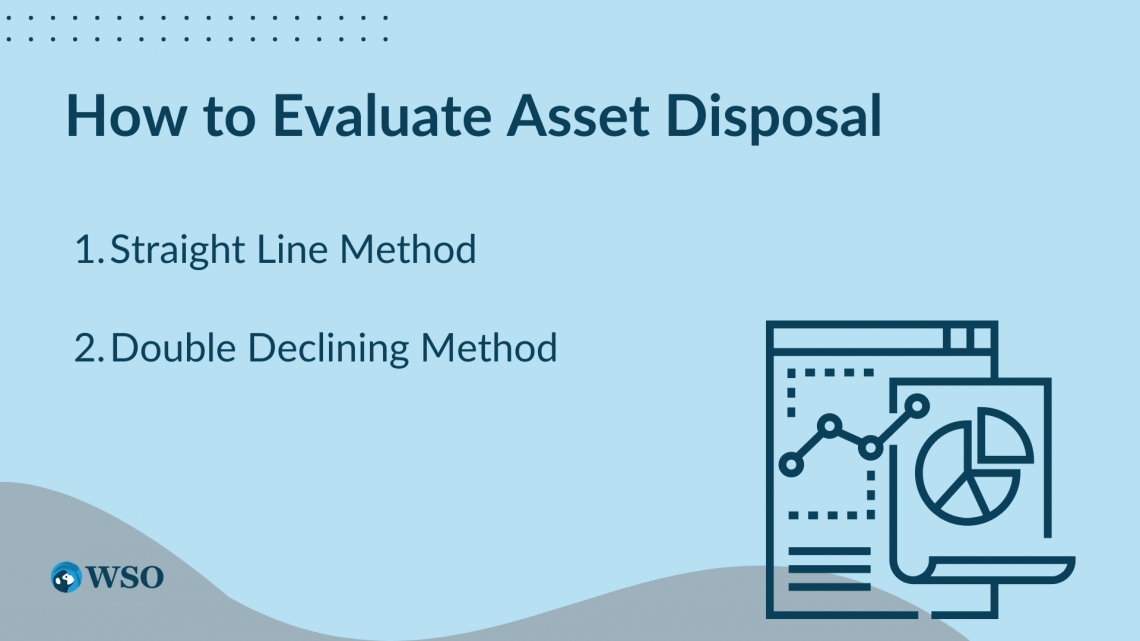 How to Evaluate Asset Disposal

1. Straight Line Method

2. Double Declining Method

WSO